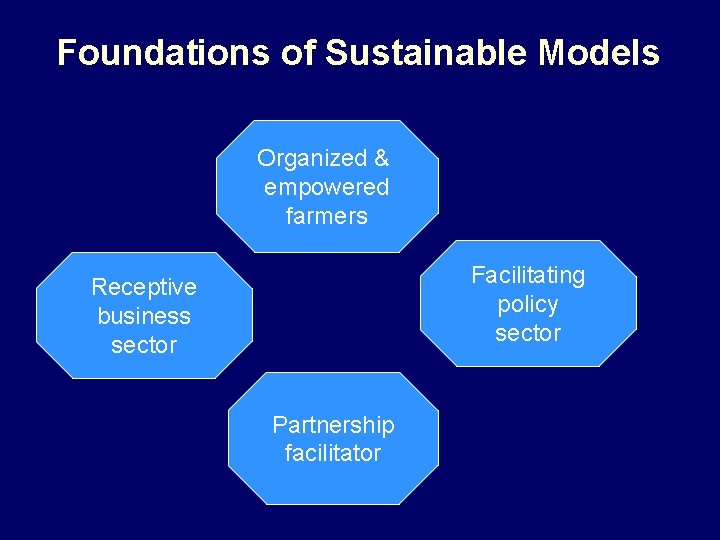 Foundations of Sustainable Models

Organized & empowered farmers

Receptive business sector

Facilitating policy sector

Partnership facilitator